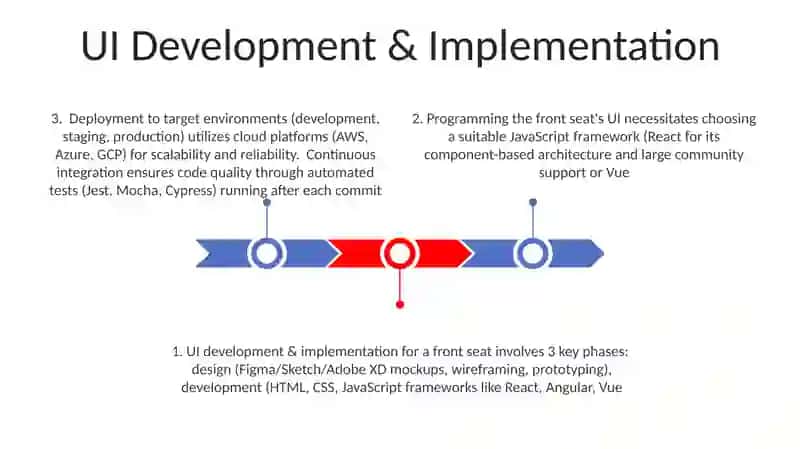 UI Development & Implementation

3. Deployment to target environments (development, staging, production) utilizes cloud platforms (AWS, Azure, GCP) for scalability and reliability. Continuous integration ensures code quality through automated tests (Jest, Mocha, Cypress) running after each commit

2. Programming the front seat's UI necessitates choosing a suitable JavaScript framework (React for its component-based architecture and large community support or Vue

1. UI development & implementation for a front seat involves 3 key phases: design (Figma/Sketch/Adobe XD mockups, wireframing, prototyping), development (HTML, CSS, JavaScript frameworks like React, Angular, Vue